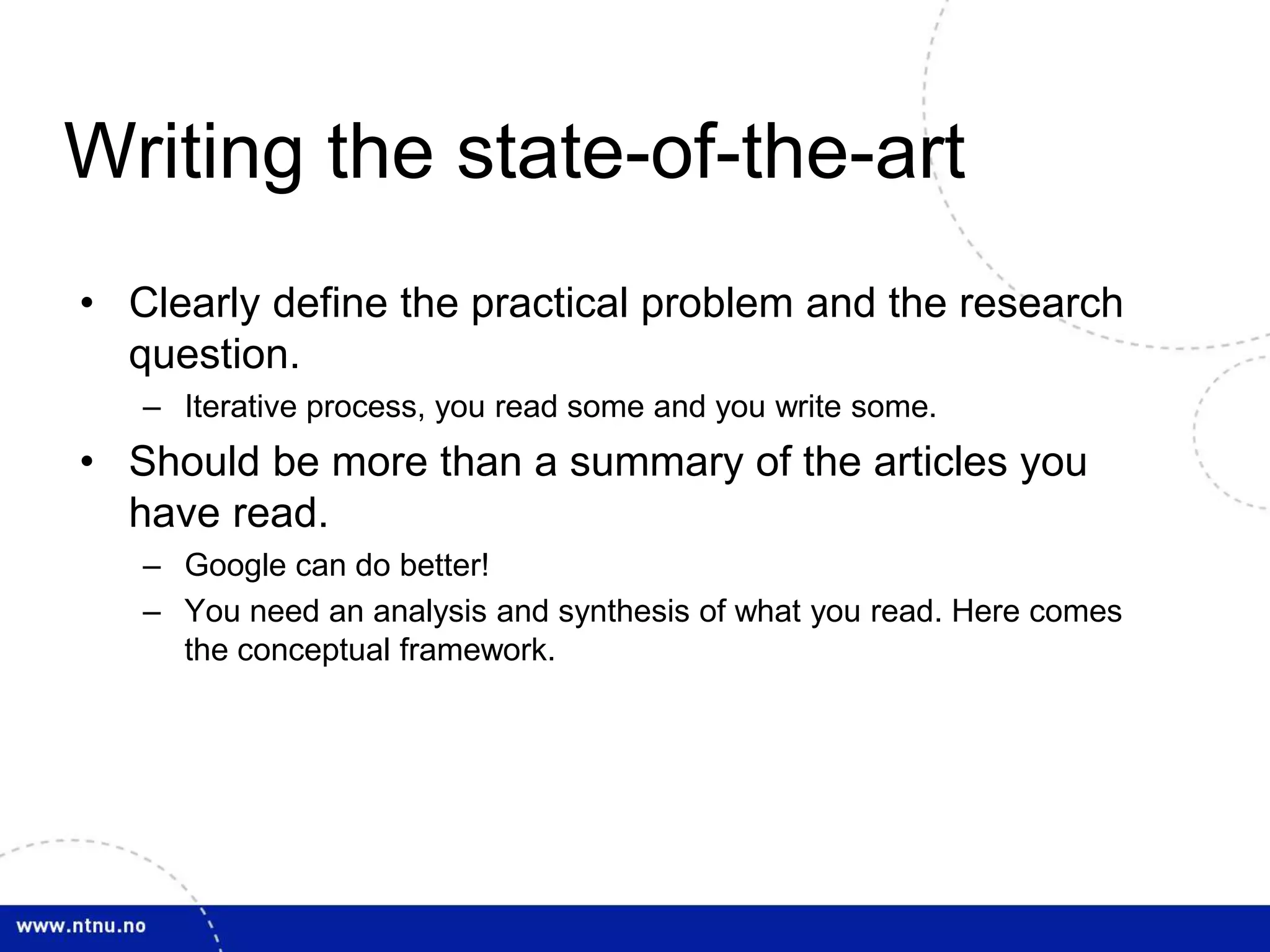 Writing the state-of-the-art

• Clearly define the practical problem and the research question.
 – Iterative process, you read some and you write some.
• Should be more than a summary of the articles you have read.
 – Google can do better!
 – You need an analysis and synthesis of what you read. Here comes the conceptual framework.

www.ntnu.no